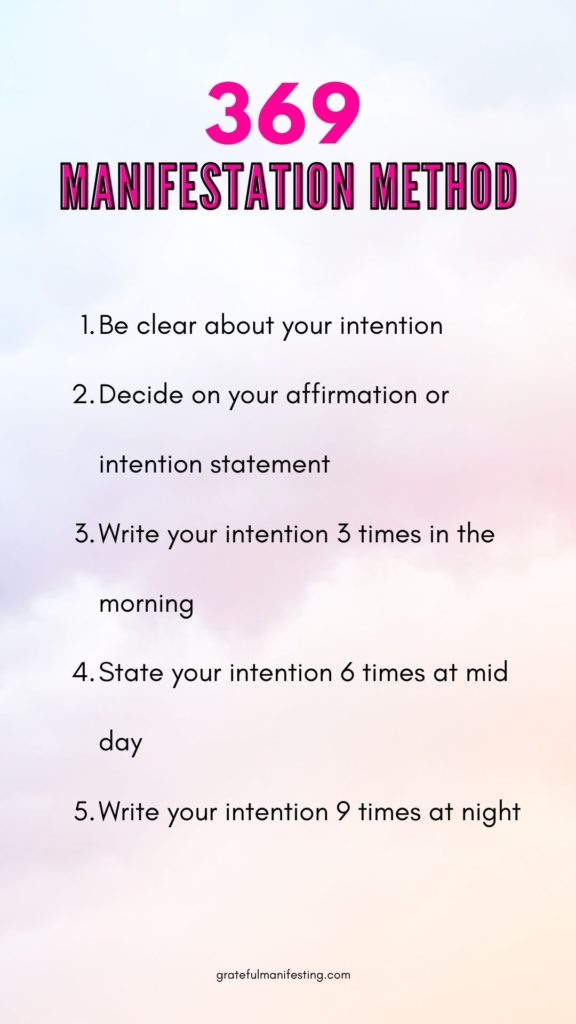 369
MANIFESTATION METHOD

1. Be clear about your intention
2. Decide on your affirmation or intention statement
3. Write your intention 3 times in the morning
4. State your intention 6 times at mid day
5. Write your intention 9 times at night

gratefulmanifesting.com